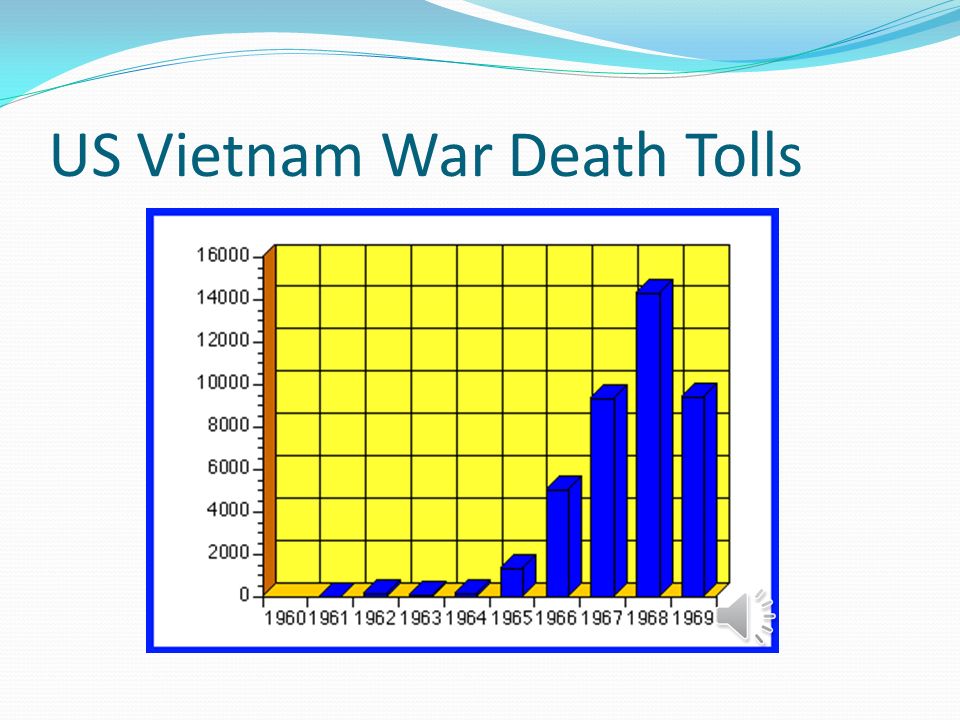 US Vietnam War Death Tolls

16000
14000
12000
10000
8000
6000
4000
2000
0

1960 1961 1962 1963 1964 1965 1966 1967 1968 1969